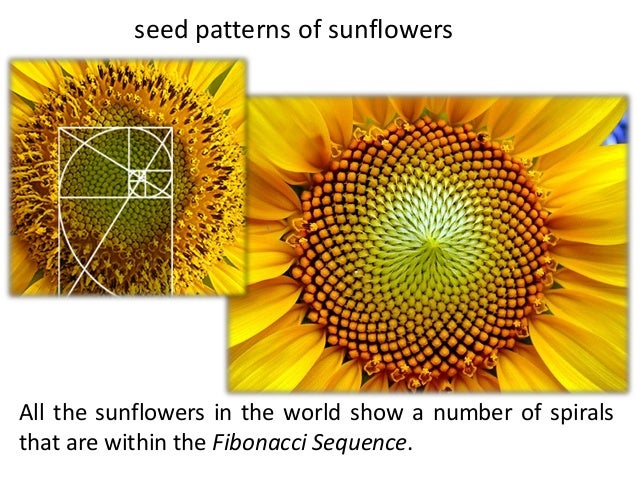 seed patterns of sunflowers

All the sunflowers in the world show a number of spirals that are within the Fibonacci Sequence.